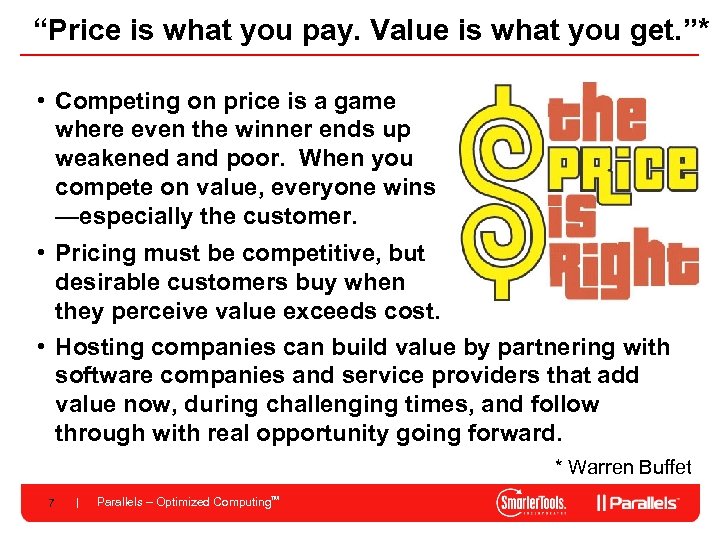 “Price is what you pay. Value is what you get.”*

• Competing on price is a game where even the winner ends up weakened and poor. When you compete on value, everyone wins —especially the customer.

• Pricing must be competitive, but desirable customers buy when they perceive value exceeds cost.

• Hosting companies can build value by partnering with software companies and service providers that add value now, during challenging times, and follow through with real opportunity going forward.

$ the PRICE is Right

* Warren Buffet

7 | Parallels – Optimized Computing™

SmarterTools. INCORPORATED

|| Parallels